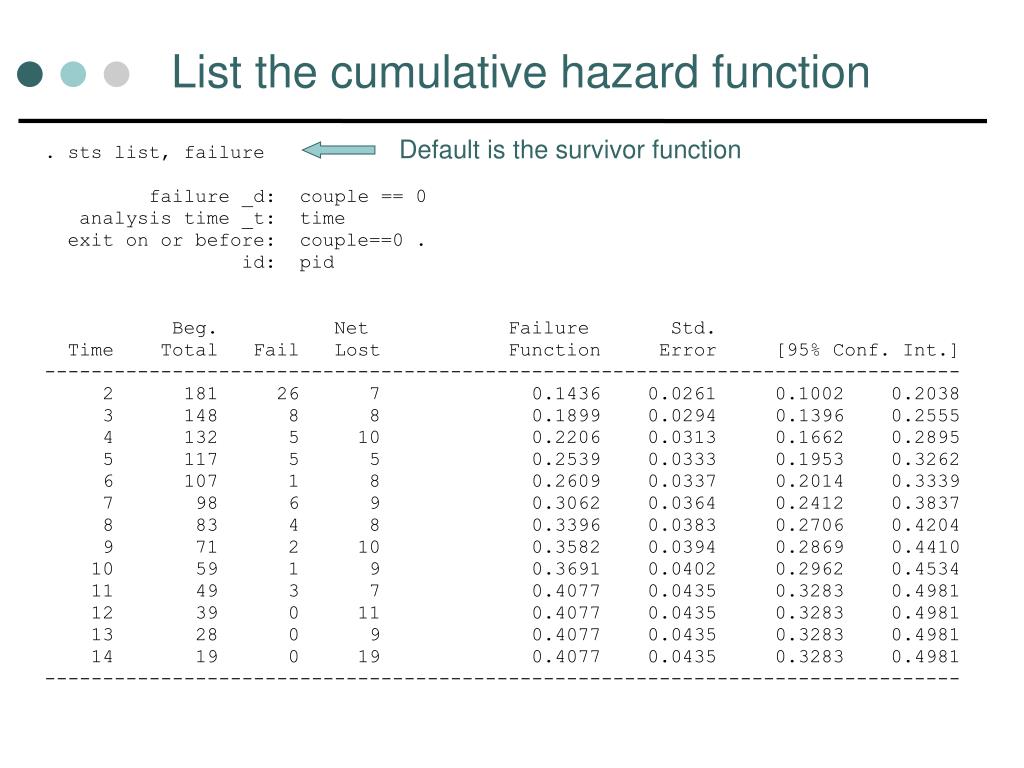 List the cumulative hazard function

. sts list, failure

Default is the survivor function

failure _d: couple == 0
analysis time _t: time
exit on or before: couple==0 .
id: pid

| Time | Beg. Total | Fail | Net Lost | Failure Function | Std. Error | [95% Conf. Int.] | |
|---|---|---|---|---|---|---|---|
| 2 | 181 | 26 | 7 | 0.1436 | 0.0261 | 0.1002 | 0.2038 |
| 3 | 148 | 8 | 8 | 0.1899 | 0.0294 | 0.1396 | 0.2555 |
| 4 | 132 | 5 | 10 | 0.2206 | 0.0313 | 0.1662 | 0.2895 |
| 5 | 117 | 5 | 5 | 0.2539 | 0.0333 | 0.1953 | 0.3262 |
| 6 | 107 | 1 | 8 | 0.2609 | 0.0337 | 0.2014 | 0.3339 |
| 7 | 98 | 6 | 9 | 0.3062 | 0.0364 | 0.2412 | 0.3837 |
| 8 | 83 | 4 | 8 | 0.3396 | 0.0383 | 0.2706 | 0.4204 |
| 9 | 71 | 2 | 10 | 0.3582 | 0.0394 | 0.2869 | 0.4410 |
| 10 | 59 | 1 | 9 | 0.3691 | 0.0402 | 0.2962 | 0.4534 |
| 11 | 49 | 3 | 7 | 0.4077 | 0.0435 | 0.3283 | 0.4981 |
| 12 | 39 | 0 | 11 | 0.4077 | 0.0435 | 0.3283 | 0.4981 |
| 13 | 28 | 0 | 9 | 0.4077 | 0.0435 | 0.3283 | 0.4981 |
| 14 | 19 | 0 | 19 | 0.4077 | 0.0435 | 0.3283 | 0.4981 |